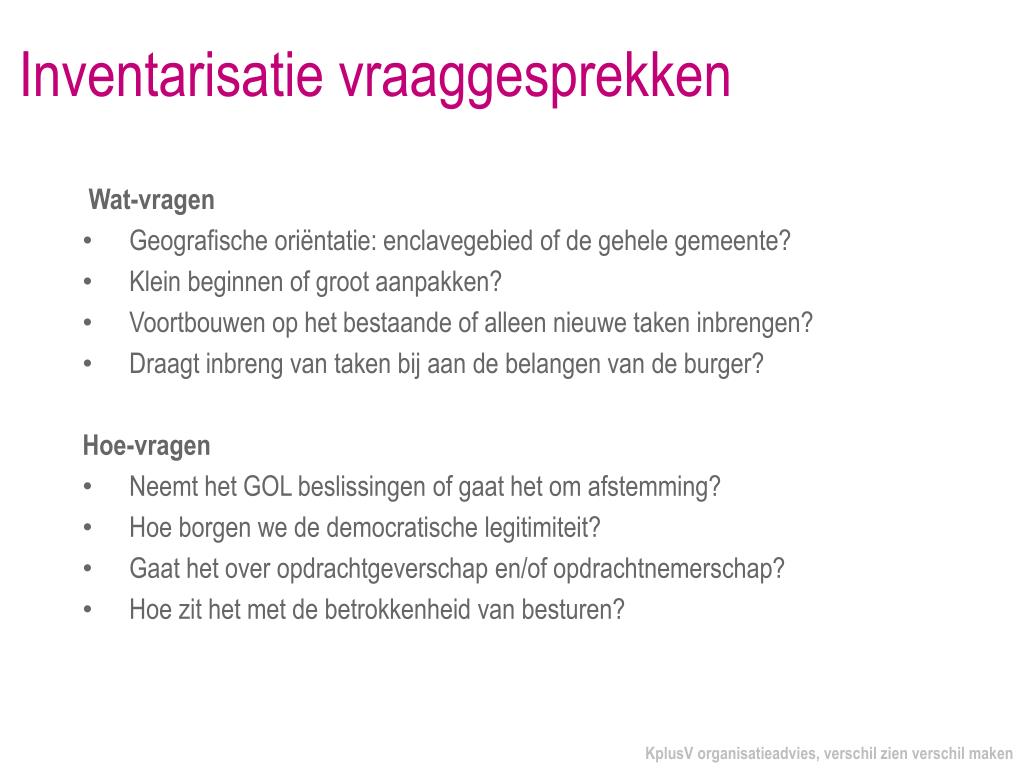 Inventarisatie vraaggesprekken

Wat-vragen
• Geografische oriëntatie: enclavegebied of de gehele gemeente?
• Klein beginnen of groot aanpakken?
• Voortbouwen op het bestaande of alleen nieuwe taken inbrengen?
• Draagt inbreng van taken bij aan de belangen van de burger?

Hoe-vragen
• Neemt het GOL beslissingen of gaat het om afstemming?
• Hoe borgen we de democratische legitimiteit?
• Gaat het over opdrachtgeverschap en/of opdrachtnemerschap?
• Hoe zit het met de betrokkenheid van besturen?

KplusV organisatieadvies, verschil zien verschil maken